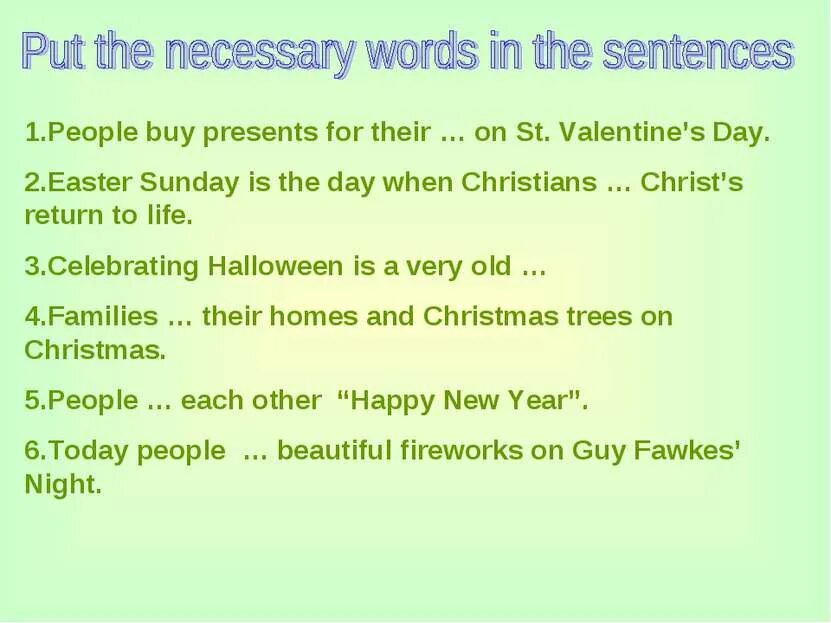 Put the necessary words in the sentences

1.People buy presents for their … on St. Valentine's Day.

2.Easter Sunday is the day when Christians … Christ's return to life.

3.Celebrating Halloween is a very old …

4.Families … their homes and Christmas trees on Christmas.

5.People … each other "Happy New Year".

6.Today people … beautiful fireworks on Guy Fawkes' Night.